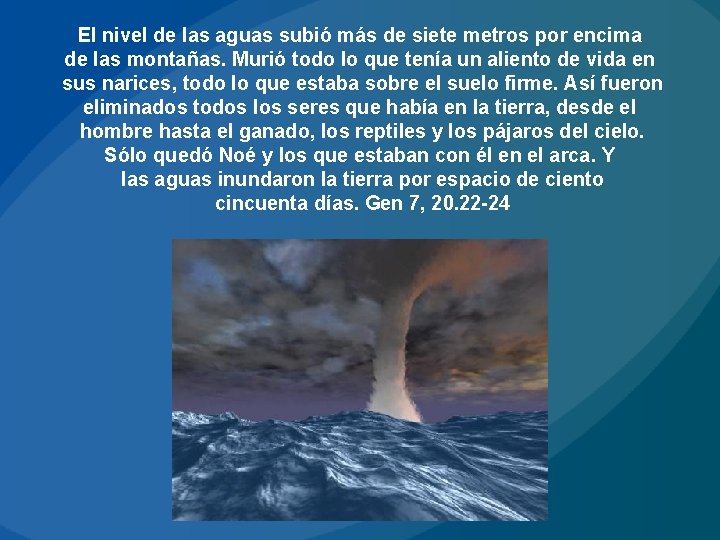 El nivel de las aguas subió más de siete metros por encima de las montañas. Murió todo lo que tenía un aliento de vida en sus narices, todo lo que estaba sobre el suelo firme. Así fueron eliminados todos los seres que había en la tierra, desde el hombre hasta el ganado, los reptiles y los pájaros del cielo. Sólo quedó Noé y los que estaban con él en el arca. Y las aguas inundaron la tierra por espacio de ciento cincuenta días. Gen 7, 20.22-24